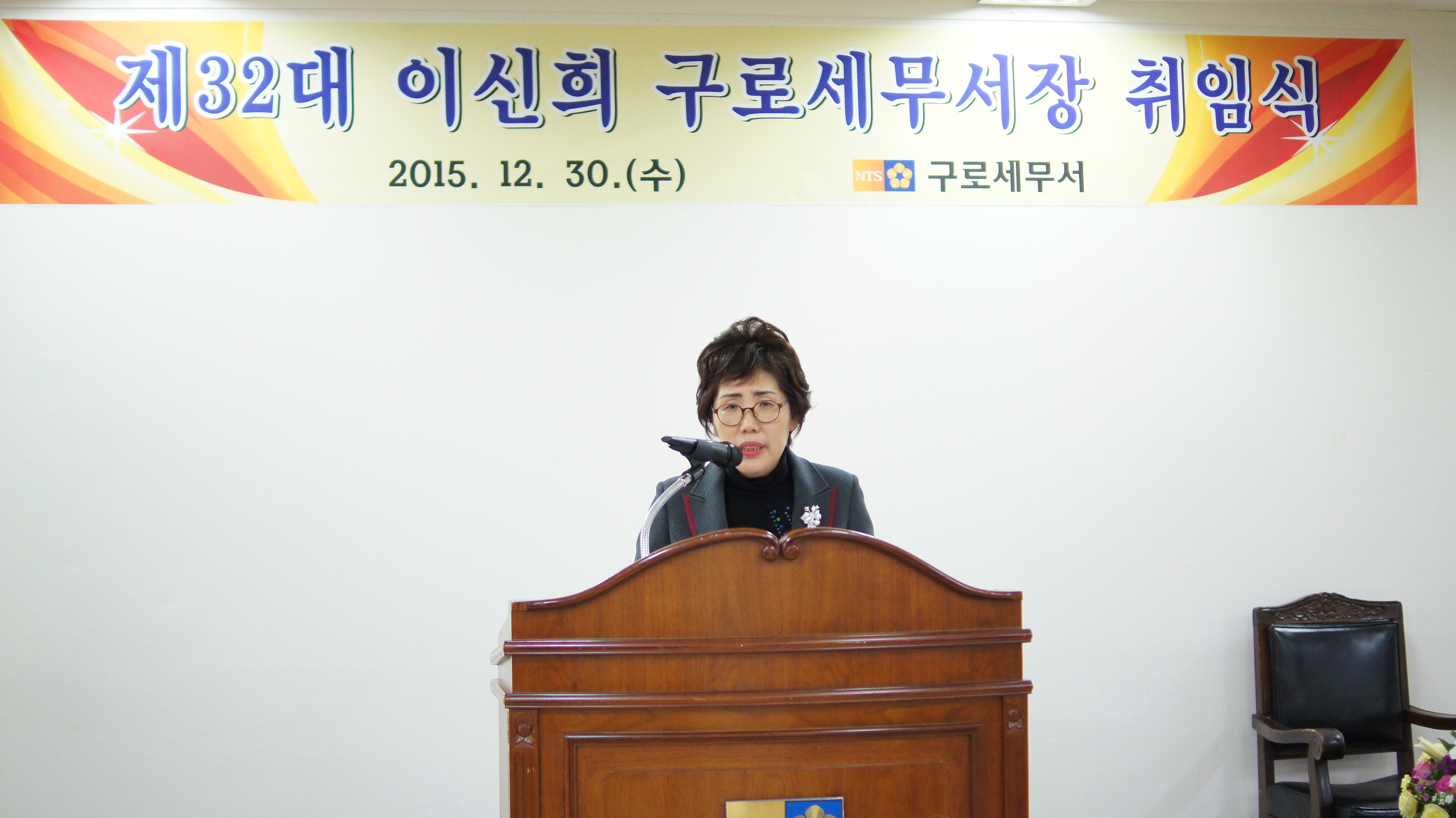 제32대 이신희 구로세무서장 취임식

2015. 12. 30.(수)

NTS 구로세무서